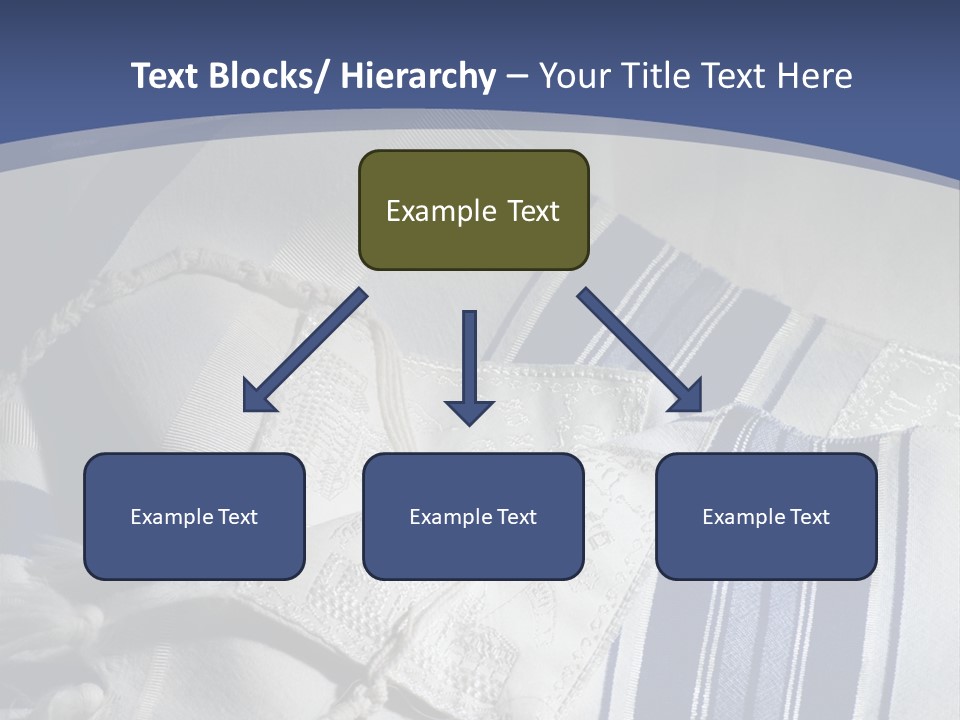 Text Blocks/ Hierarchy – Your Title Text Here

Example Text

Example Text

Example Text

Example Text